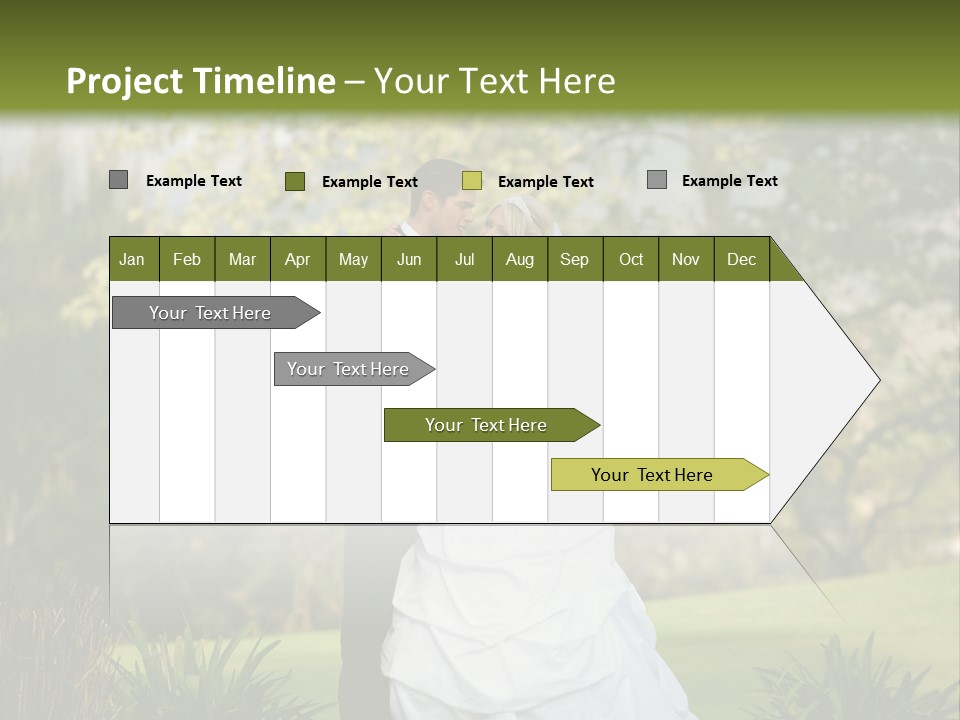 Project Timeline – Your Text Here

Example Text Example Text Example Text Example Text

| Jan | Feb | Mar | Apr | May | Jun | Jul | Aug | Sep | Oct | Nov | Dec |
|---|---|---|---|---|---|---|---|---|---|---|---|

Your Text Here

Your Text Here

Your Text Here

Your Text Here